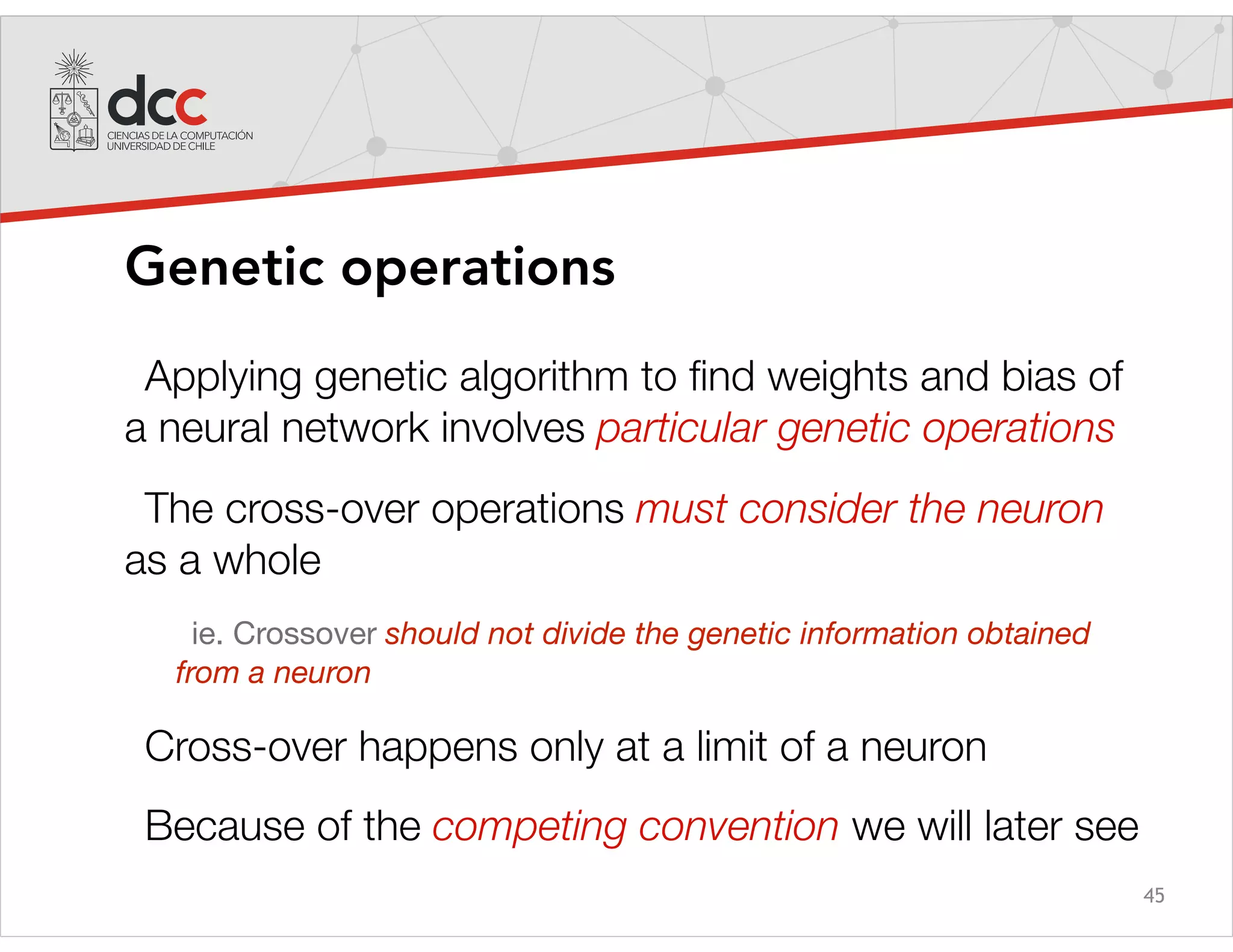 dcc
CIENCIAS DE LA COMPUTACIÓN
UNIVERSIDAD DE CHILE

Genetic operations

Applying genetic algorithm to find weights and bias of a neural network involves particular genetic operations

The cross-over operations must consider the neuron as a whole

ie. Crossover should not divide the genetic information obtained from a neuron

Cross-over happens only at a limit of a neuron

Because of the competing convention we will later see

45